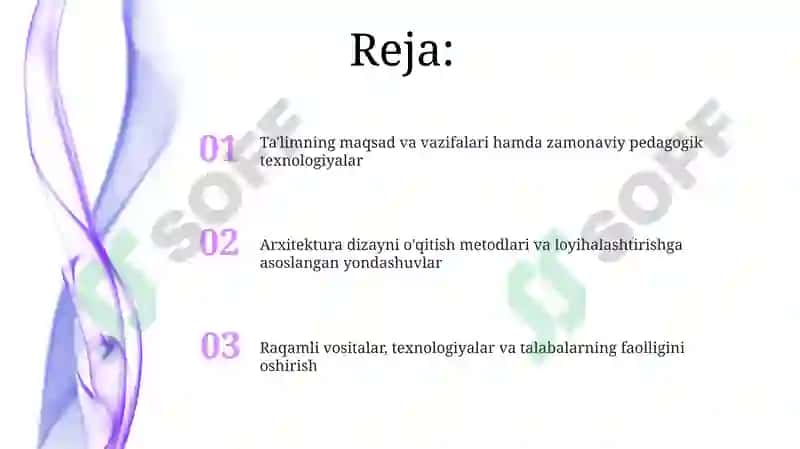 Reja:

01 Ta'limning maqsad va vazifalari hamda zamonaviy pedagogik texnologiyalar

02 Arxitektura dizayni o'qitish metodlari va loyihalashtirishga asoslangan yondashuvlar

03 Raqamli vositalar, texnologiyalar va talabalarning faolligini oshirish

SOFF
SOFF